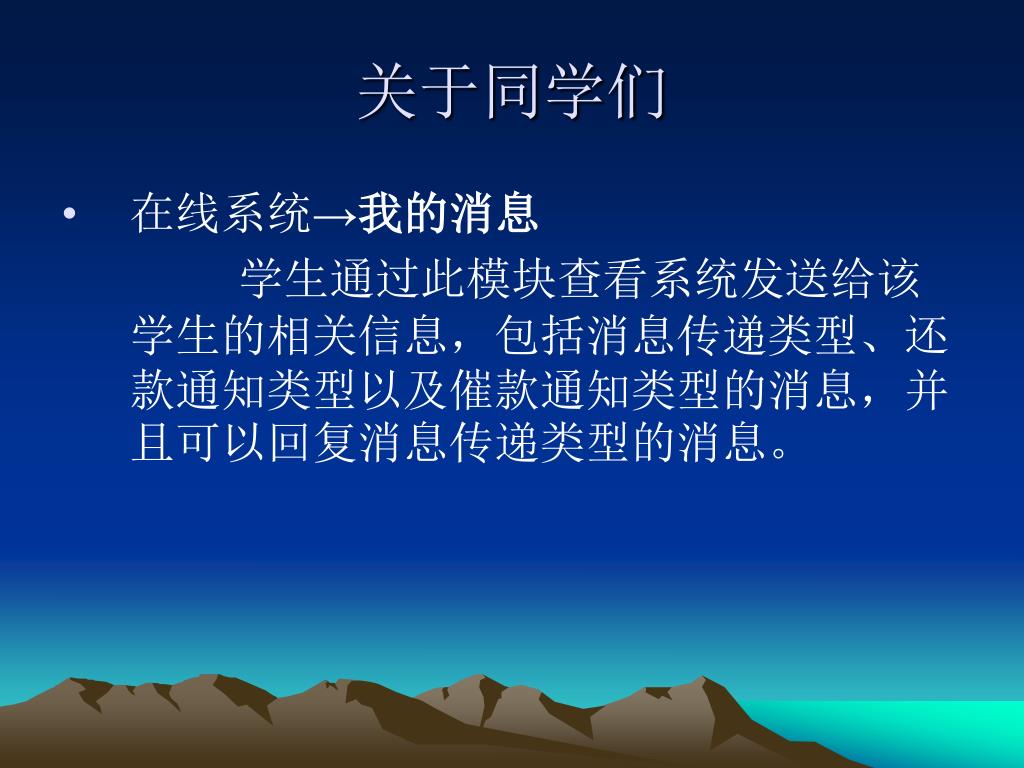 关于同学们

• 在线系统→我的消息

学生通过此模块查看系统发送给该学生的相关信息，包括消息传递类型、还款通知类型以及催款通知类型的消息，并且可以回复消息传递类型的消息。